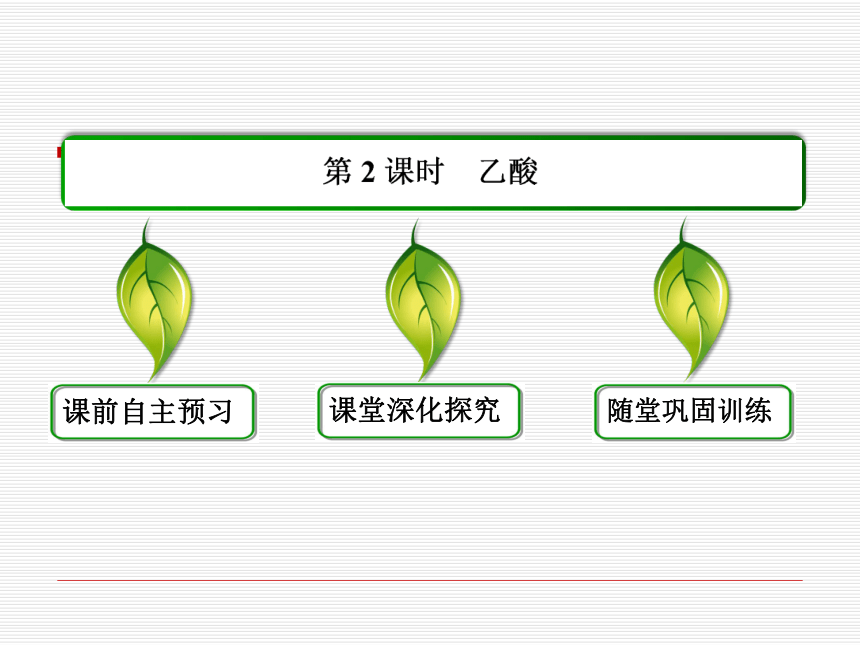 第 2 课时　乙酸

课前自主预习

课堂深化探究

随堂巩固训练